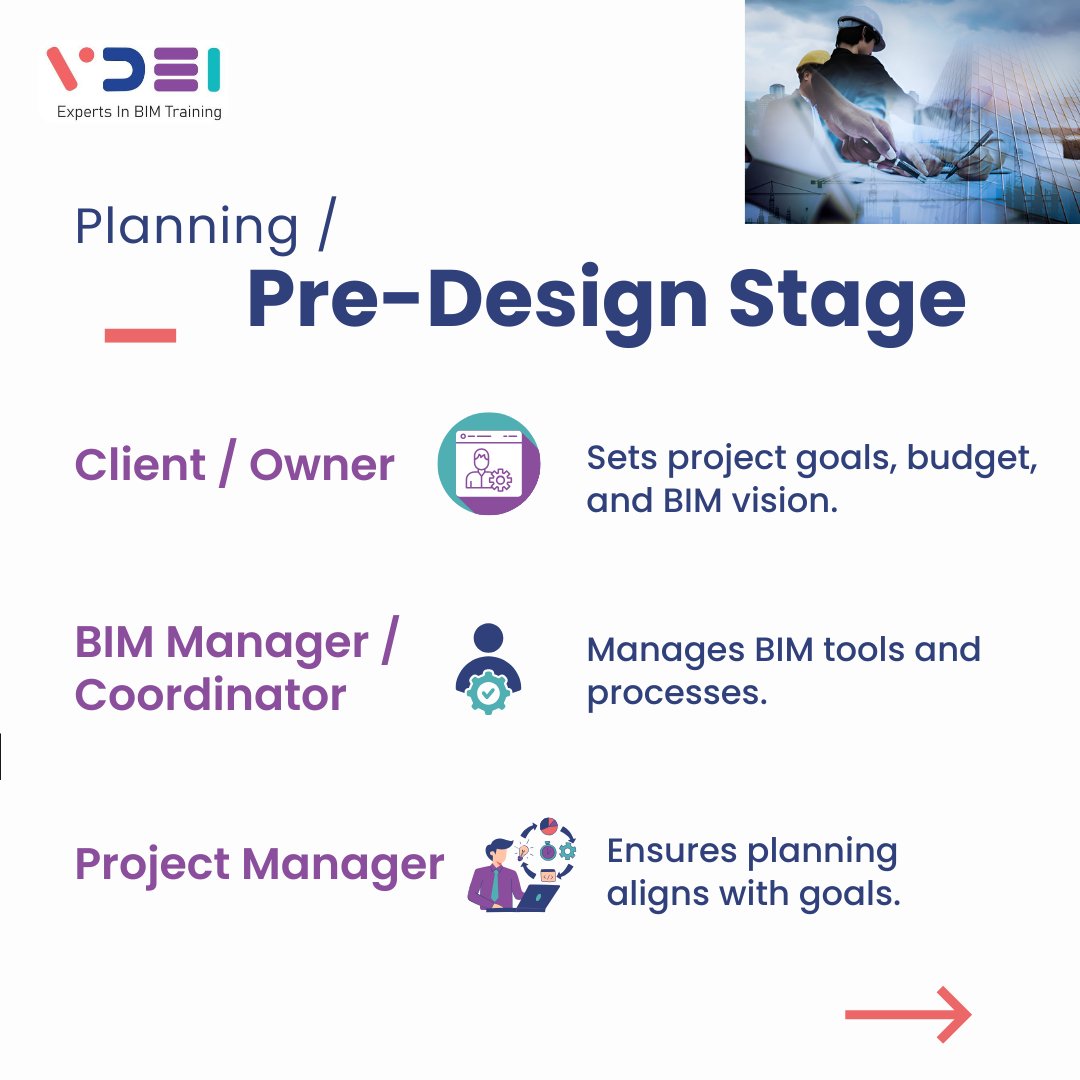 VDEI
Experts In BIM Training

Planning /
Pre-Design Stage

Client / Owner
Sets project goals, budget, and BIM vision.

BIM Manager / Coordinator
Manages BIM tools and processes.

Project Manager
Ensures planning aligns with goals.